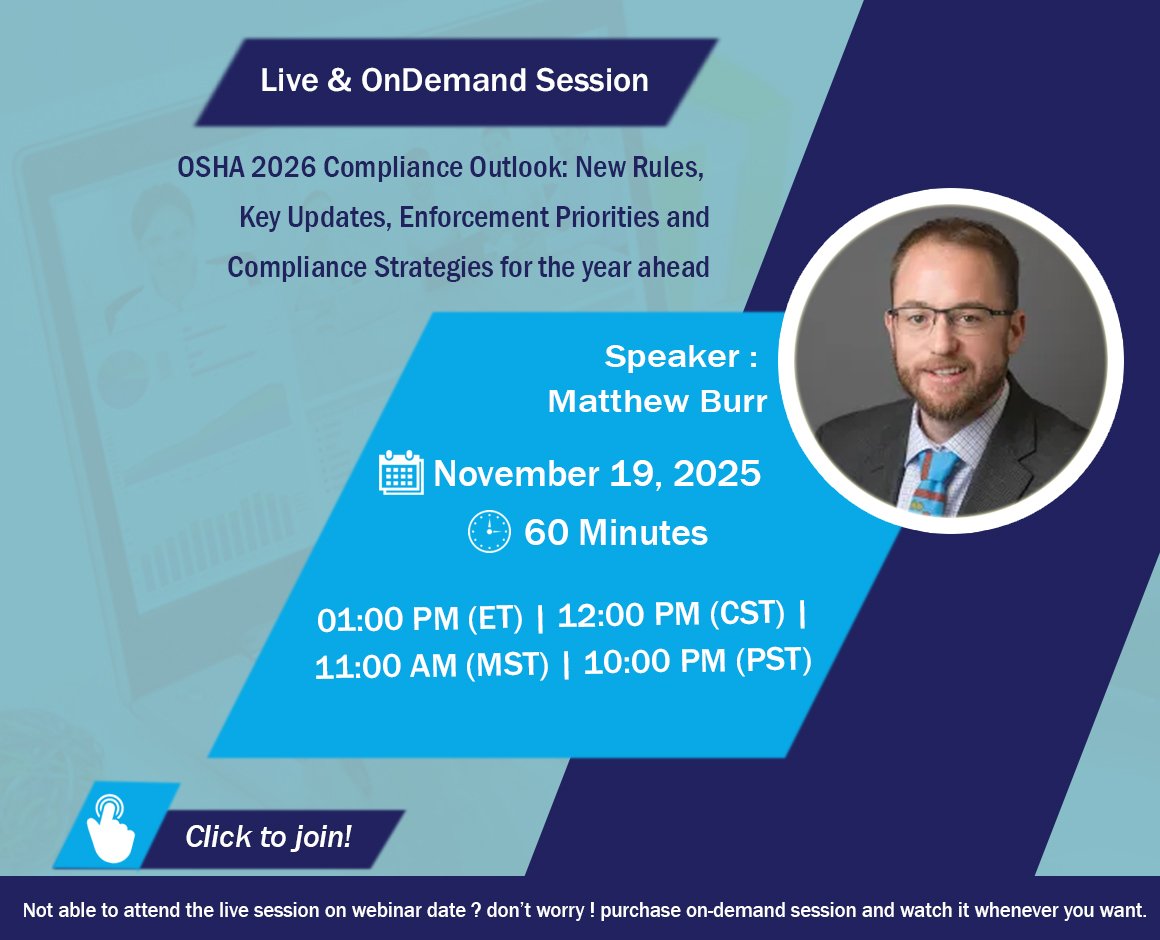 Live & OnDemand Session

OSHA 2026 Compliance Outlook: New Rules, Key Updates, Enforcement Priorities and Compliance Strategies for the year ahead

Speaker : Matthew Burr

November 19, 2025

60 Minutes

01:00 PM (ET) | 12:00 PM (CST) | 11:00 AM (MST) | 10:00 PM (PST)

Click to join!

Not able to attend the live session on webinar date ? don't worry ! purchase on-demand session and watch it whenever you want.